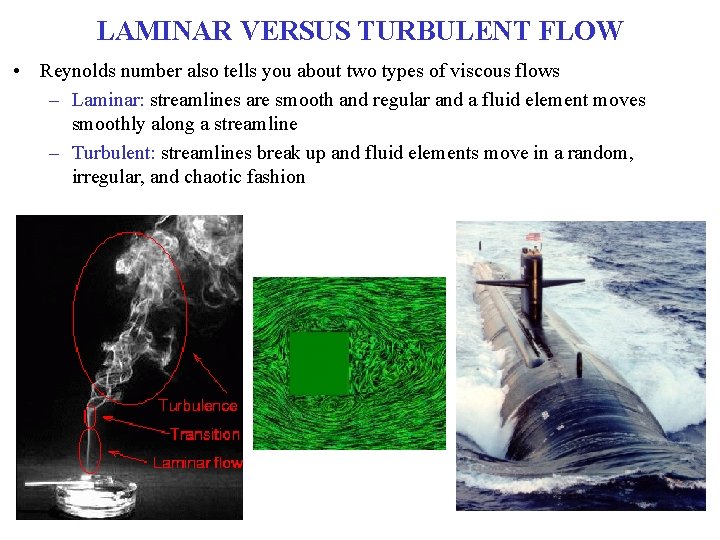 LAMINAR VERSUS TURBULENT FLOW

• Reynolds number also tells you about two types of viscous flows

– Laminar: streamlines are smooth and regular and a fluid element moves smoothly along a streamline

– Turbulent: streamlines break up and fluid elements move in a random, irregular, and chaotic fashion

Turbulence
Transition
Laminar flow